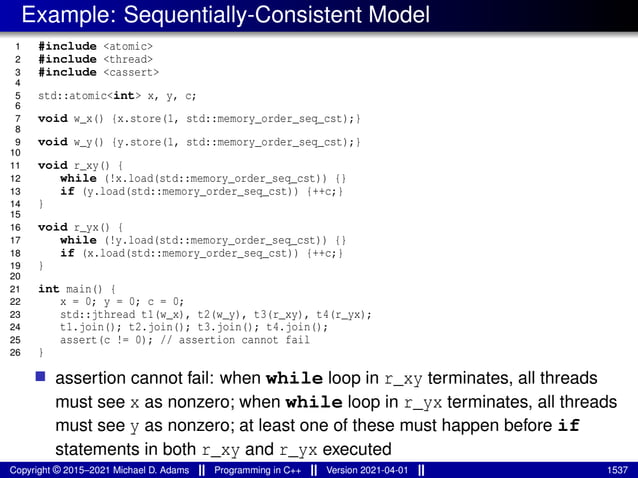 Example: Sequentially-Consistent Model

1 #include <atomic>
2 #include <thread>
3 #include <cassert>
4
5 std::atomic<int> x, y, c;
6
7 void w_x() {x.store(1, std::memory_order_seq_cst);}
8
9 void w_y() {y.store(1, std::memory_order_seq_cst);}
10
11 void r_xy() {
12 while (!x.load(std::memory_order_seq_cst)) {}
13 if (y.load(std::memory_order_seq_cst)) {++c;}
14 }
15
16 void r_yx() {
17 while (!y.load(std::memory_order_seq_cst)) {}
18 if (x.load(std::memory_order_seq_cst)) {++c;}
19 }
20
21 int main() {
22 x = 0; y = 0; c = 0;
23 std::jthread t1(w_x), t2(w_y), t3(r_xy), t4(r_yx);
24 t1.join(); t2.join(); t3.join(); t4.join();
25 assert(c != 0); // assertion cannot fail
26 }

assertion cannot fail: when while loop in r_xy terminates, all threads must see x as nonzero; when while loop in r_yx terminates, all threads must see y as nonzero; at least one of these must happen before if statements in both r_xy and r_yx executed

Copyright © 2015–2021 Michael D. Adams || Programming in C++ || Version 2021-04-01 || 1537